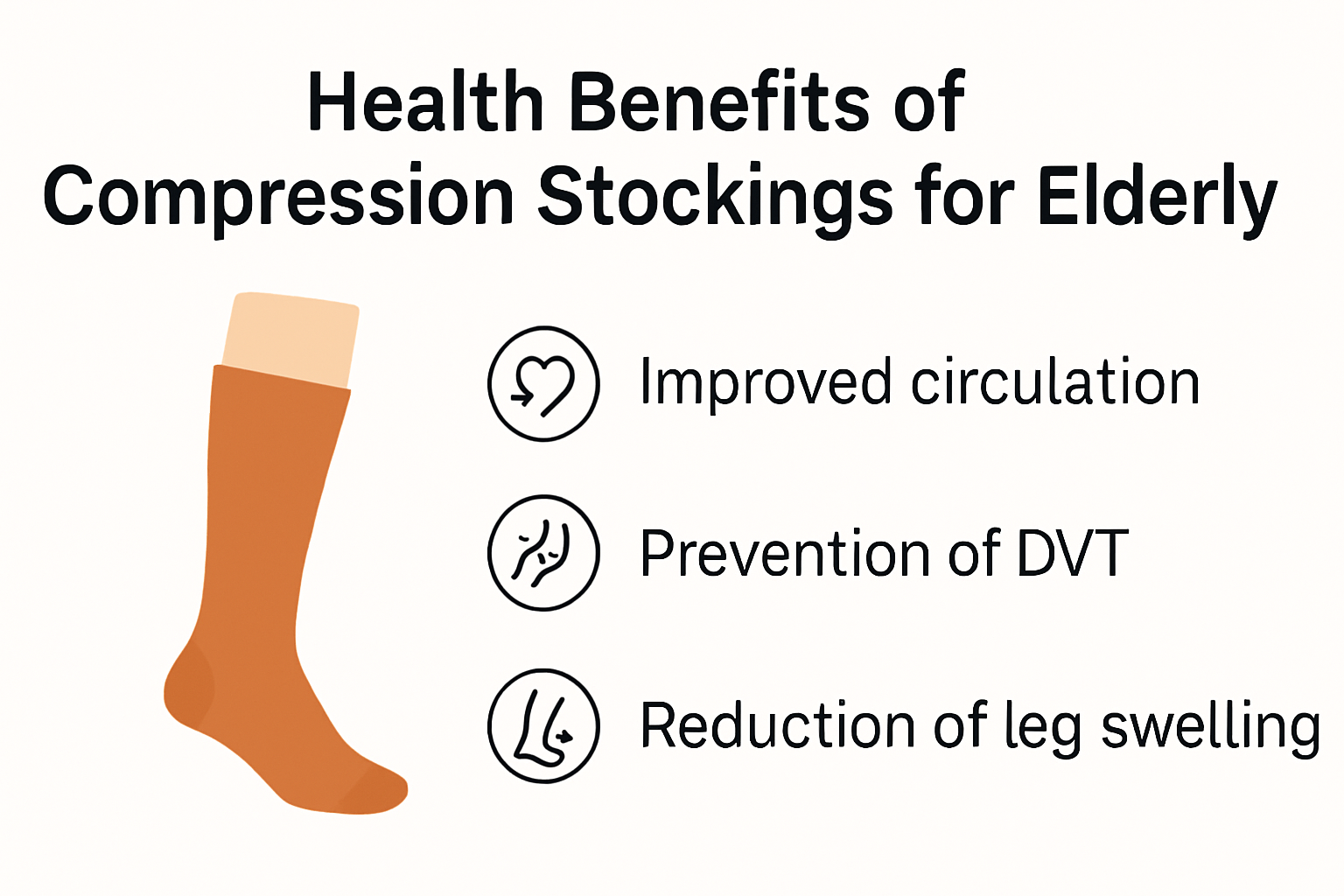 Health Benefits of Compression Stockings for Elderly

Improved circulation

Prevention of DVT

Reduction of leg swelling